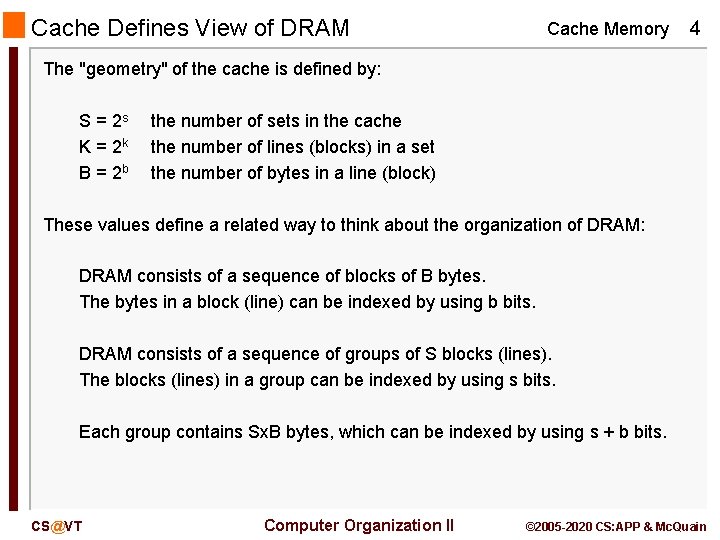 Cache Defines View of DRAM

Cache Memory 4

The "geometry" of the cache is defined by:

$S = 2^s$ the number of sets in the cache
$K = 2^k$ the number of lines (blocks) in a set
$B = 2^b$ the number of bytes in a line (block)

These values define a related way to think about the organization of DRAM:

DRAM consists of a sequence of blocks of B bytes.
The bytes in a block (line) can be indexed by using b bits.

DRAM consists of a sequence of groups of S blocks (lines).
The blocks (lines) in a group can be indexed by using s bits.

Each group contains SxB bytes, which can be indexed by using s + b bits.

CS@VT

Computer Organization II

©2005-2020 CS:APP & McQuain